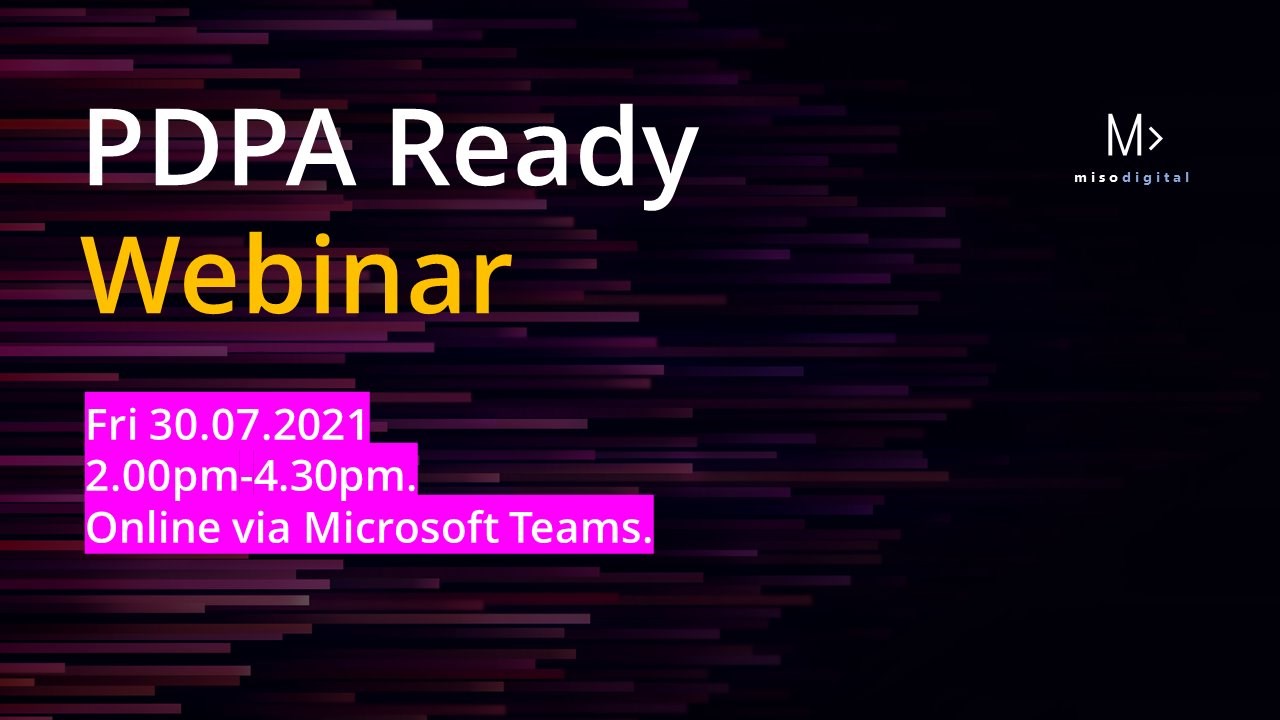 PDPA Ready
Webinar

M>
misodigital

Fri 30.07.2021
2.00pm-4.30pm.
Online via Microsoft Teams.